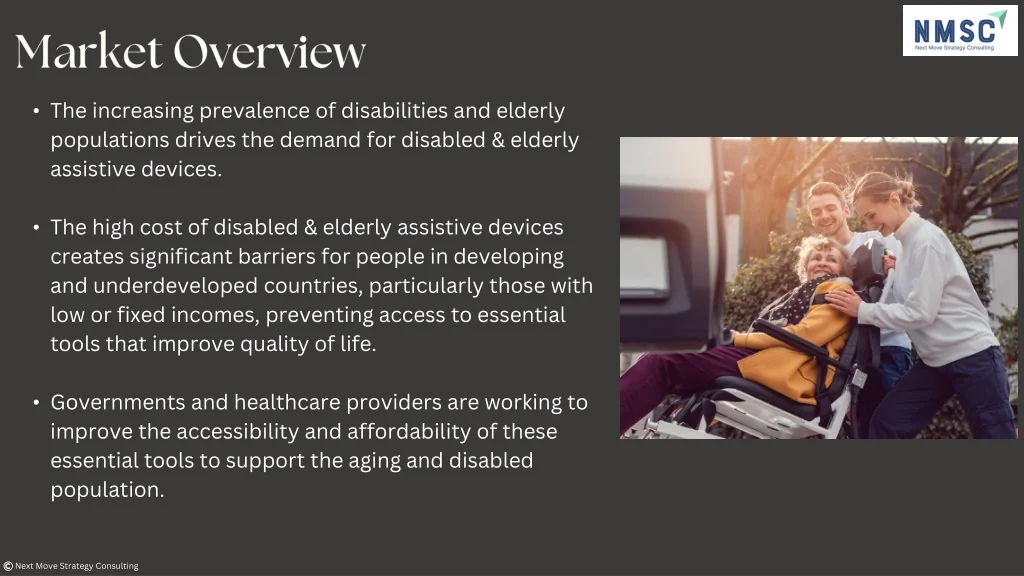 NMSC
Next Move Strategy Consulting

Market Overview

• The increasing prevalence of disabilities and elderly populations drives the demand for disabled & elderly assistive devices.

• The high cost of disabled & elderly assistive devices creates significant barriers for people in developing and underdeveloped countries, particularly those with low or fixed incomes, preventing access to essential tools that improve quality of life.

• Governments and healthcare providers are working to improve the accessibility and affordability of these essential tools to support the aging and disabled population.

© Next Move Strategy Consulting